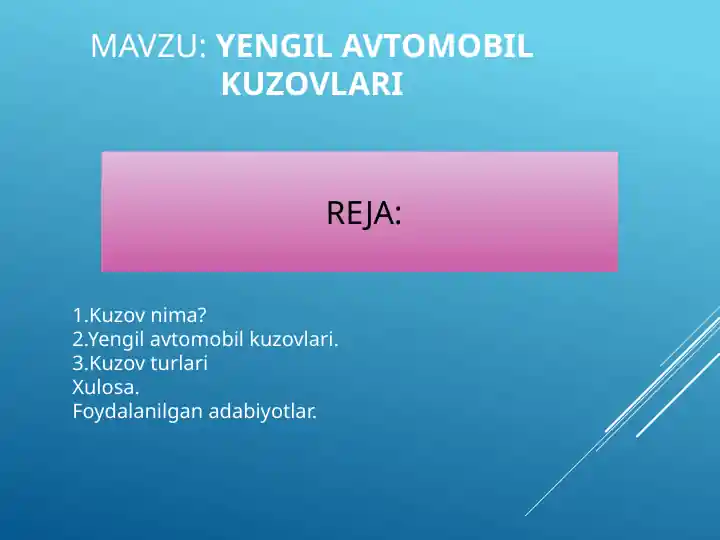 MAVZU: YENGIL AVTOMOBIL KUZOVLARI

REJA:

1.Kuzov nima?
2.Yengil avtomobil kuzovlari.
3.Kuzov turlari
Xulosa.
Foydalanilgan adabiyotlar.